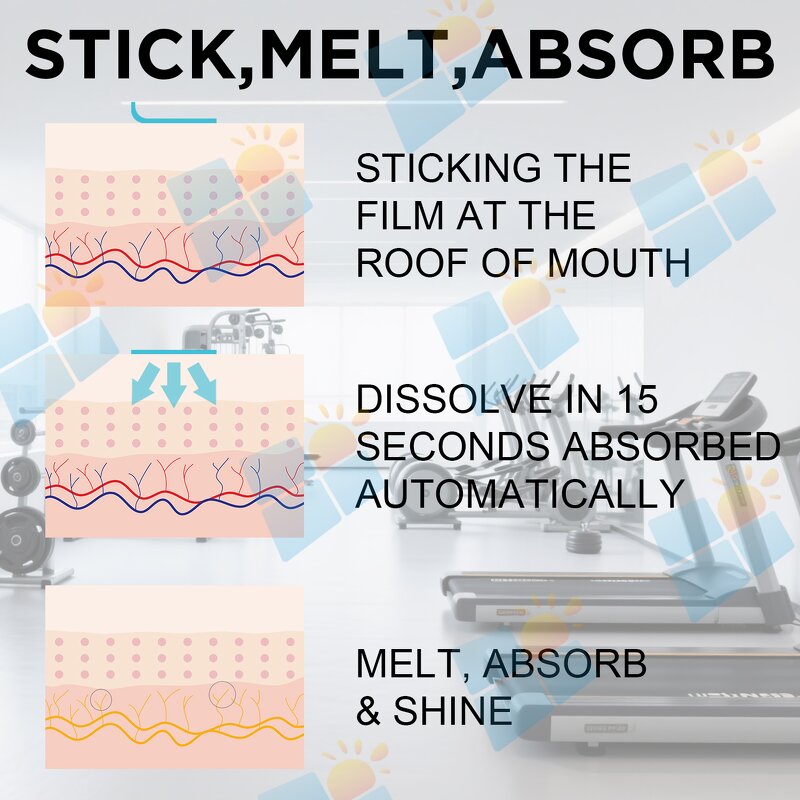 STICK,MELT,ABSORB

STICKING THE FILM AT THE ROOF OF MOUTH

DISSOLVE IN 15 SECONDS ABSORBED AUTOMATICALLY

MELT, ABSORB & SHINE